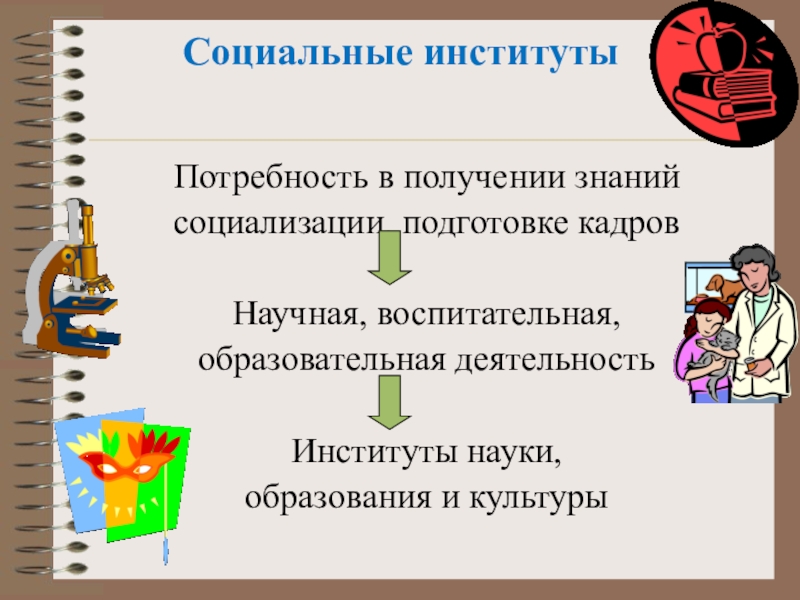 Социальные институты

Потребность в получении знаний социализации подготовке кадров

Научная, воспитательная, образовательная деятельность

Институты науки, образования и культуры